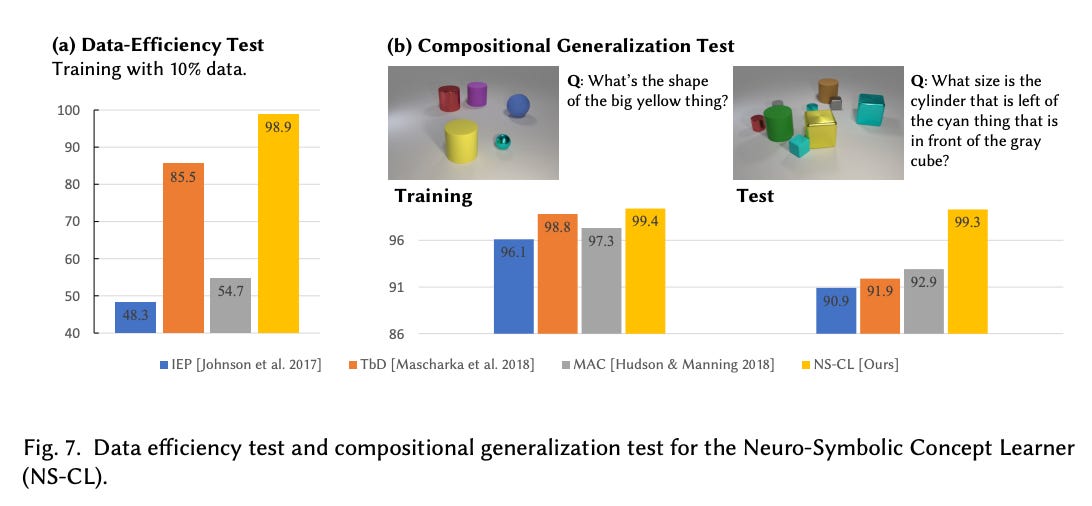 (a) Data-Efficiency Test
Training with 10% data.

100
90
80
70
60
50
40

48.3
85.5
54.7
98.9

(b) Compositional Generalization Test

Q: What's the shape of the big yellow thing?

Q: What size is the cylinder that is left of the cyan thing that is in front of the gray cube?

Training

Test

96
91
86

96.1
98.8
97.3
99.4

90.9
91.9
92.9
99.3

IEP [Johnson et al. 2017]   TbD [Mascharka et al. 2018]   MAC [Hudson & Manning 2018]   NS-CL [Ours]

Fig. 7. Data efficiency test and compositional generalization test for the Neuro-Symbolic Concept Learner (NS-CL).